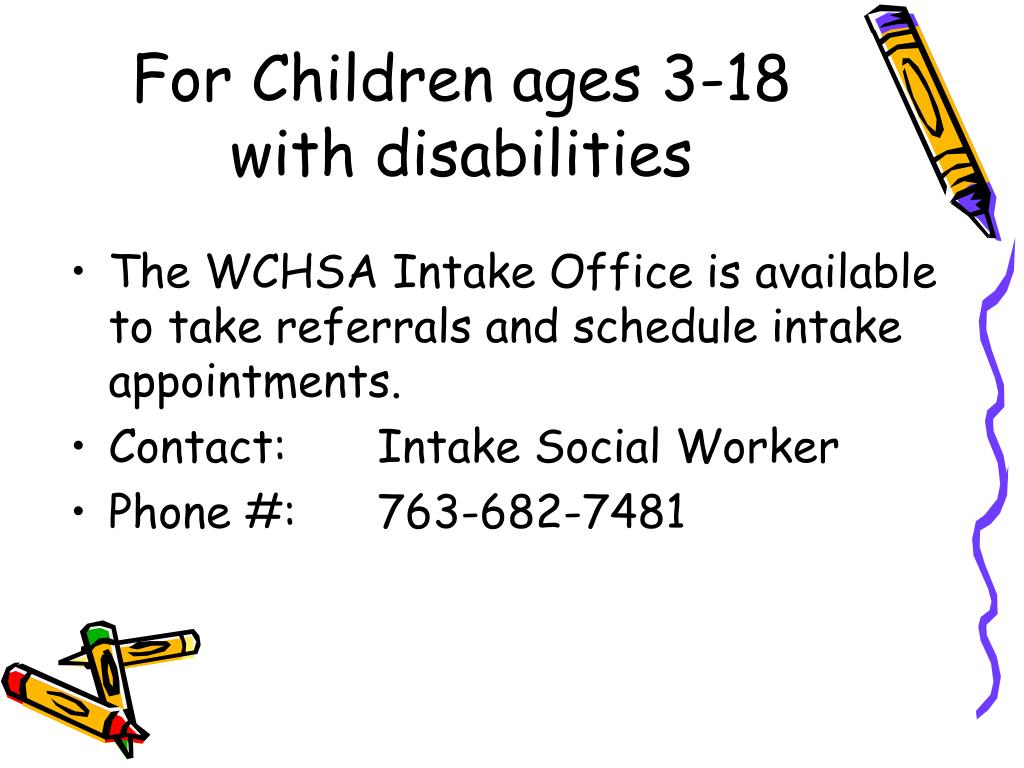 For Children ages 3-18 with disabilities

• The WCHSA Intake Office is available to take referrals and schedule intake appointments.
• Contact: Intake Social Worker
• Phone #: 763-682-7481